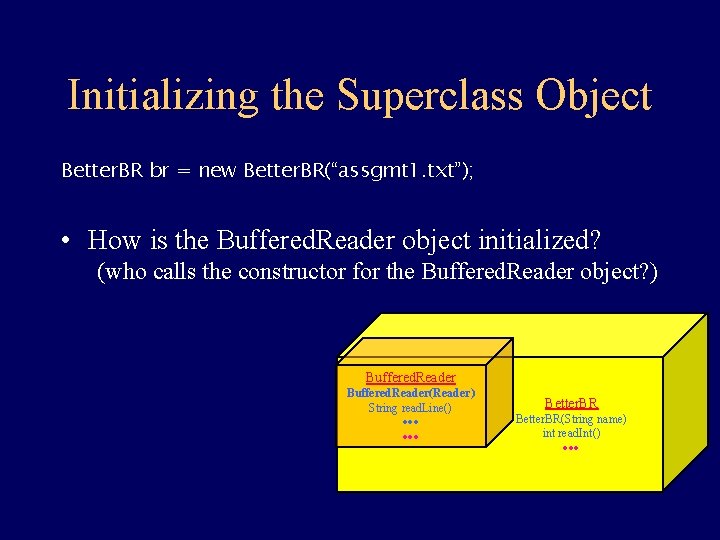 Initializing the Superclass Object

BetterBR br = new BetterBR(“assgmt1.txt”);

• How is the BufferedReader object initialized?
(who calls the constructor for the BufferedReader object?)

BufferedReader
BufferedReader(Reader)
String readLine()
•••
•••

BetterBR
BetterBR(String name)
int readInt()
•••